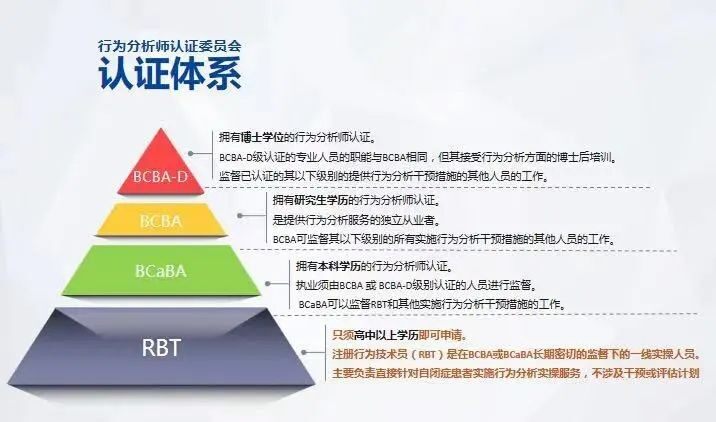 行为分析师认证委员会
认证体系

BCBA-D
拥有博士学位的行为分析师认证。
BCBA-D级认证的专业人员的职能与BCBA相同，但其接受行为分析方面的博士后培训。
监督已认证的其以下级别的提供行为分析干预措施的其他人员的工作。

BCBA
拥有研究生学历的行为分析师认证。
是提供行为分析服务的独立从业者。
BCBA可监督其以下级别的所有实施行为分析干预措施的其他人员的工作。

BCaBA
拥有本科学历的行为分析师认证。
执业须由BCBA 或 BCBA-D级别认证的人员进行监督。
BCaBA可以监督RBT和其他实施行为分析干预措施的工作。

RBT
只须高中以上学历即可申请。
注册行为技术员（RBT）是在BCBA或BCaBA长期密切的监督下的一线实操人员。
主要负责直接针对自闭症患者实施行为分析实操服务，不涉及干预或评估计划